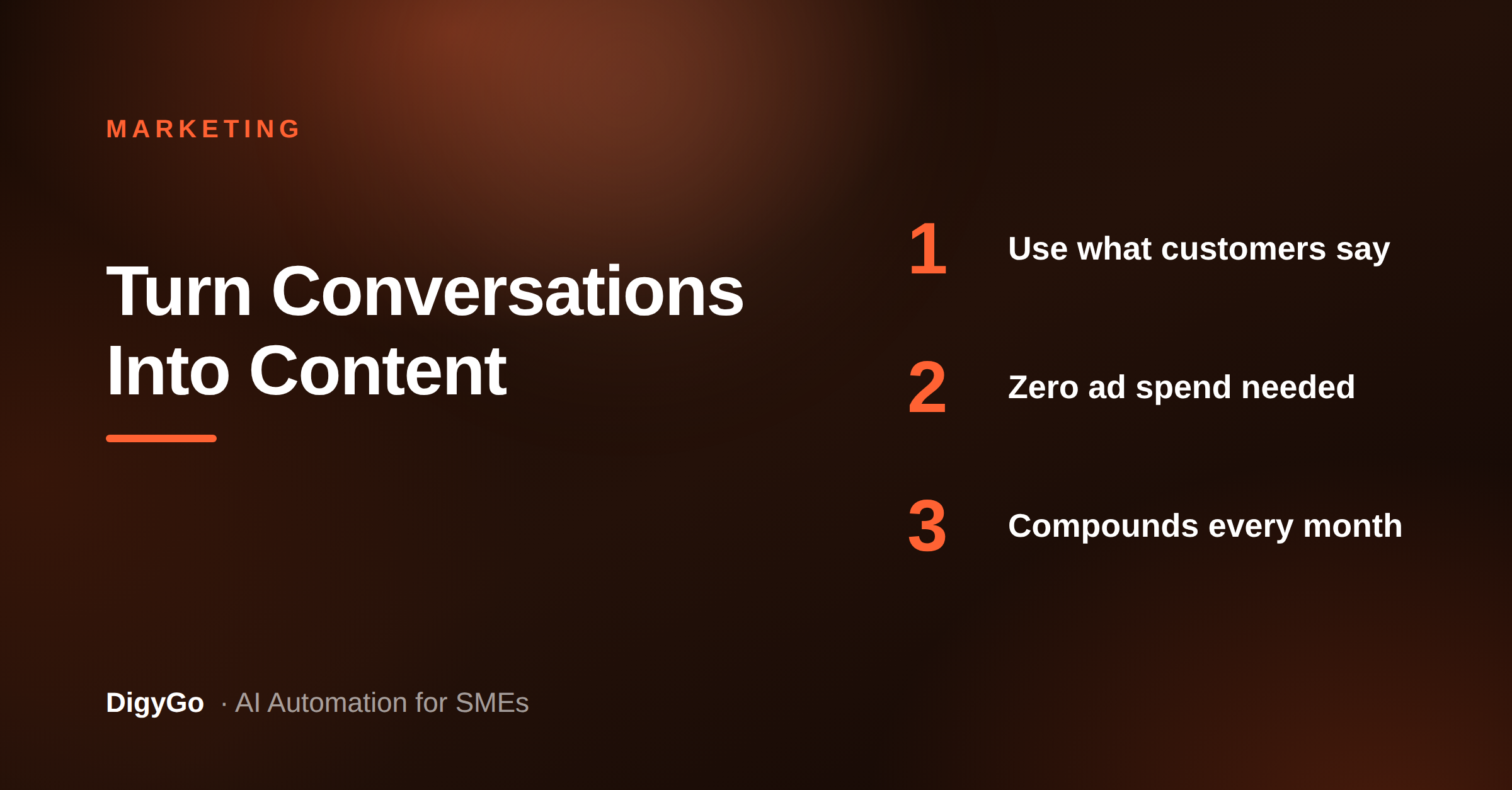 MARKETING

Turn Conversations Into Content

1 Use what customers say

2 Zero ad spend needed

3 Compounds every month

DigyGo · AI Automation for SMEs